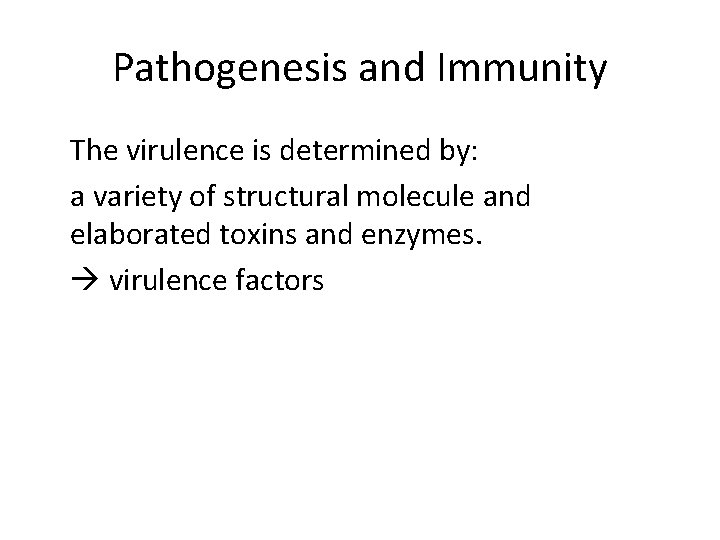 Pathogenesis and Immunity

The virulence is determined by:

a variety of structural molecule and elaborated toxins and enzymes.

→ virulence factors